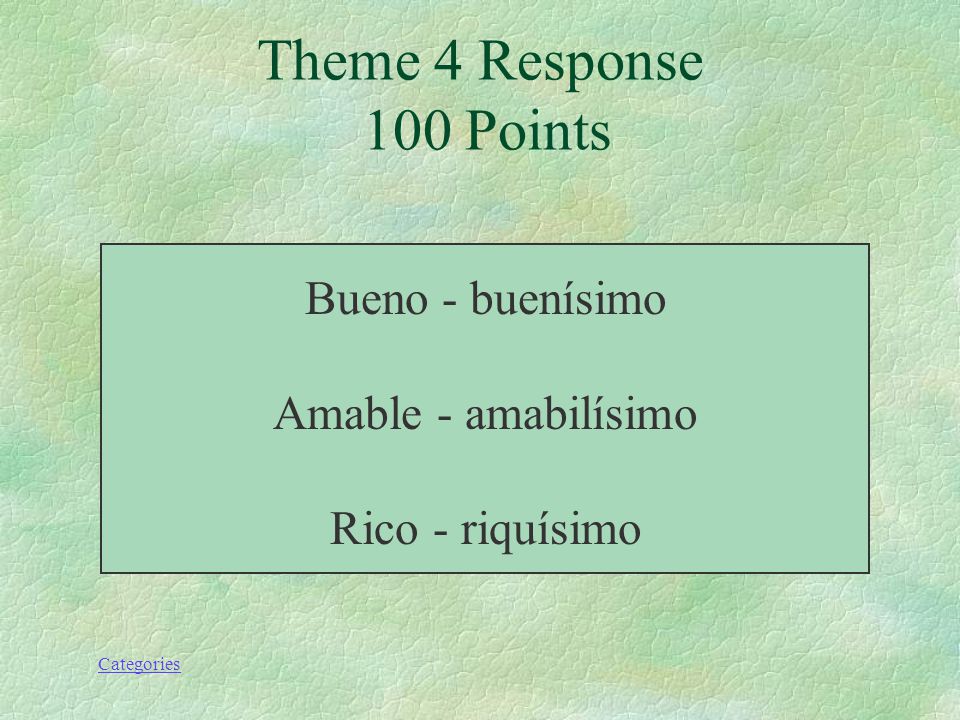 Theme 4 Response
100 Points

Bueno - buenísimo

Amable - amabilísimo

Rico - riquísimo

Categories